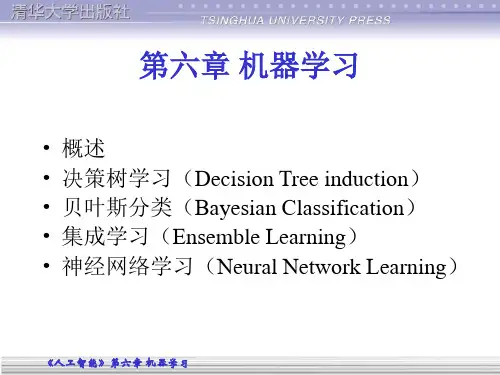 清华大学出版社
TSINGHUA UNIVERSITY PRESS

第六章 机器学习

• 概述
• 决策树学习（Decision Tree induction）
• 贝叶斯分类（Bayesian Classification）
• 集成学习（Ensemble Learning）
• 神经网络学习（Neural Network Learning）

《人工智能》第六章 机器学习